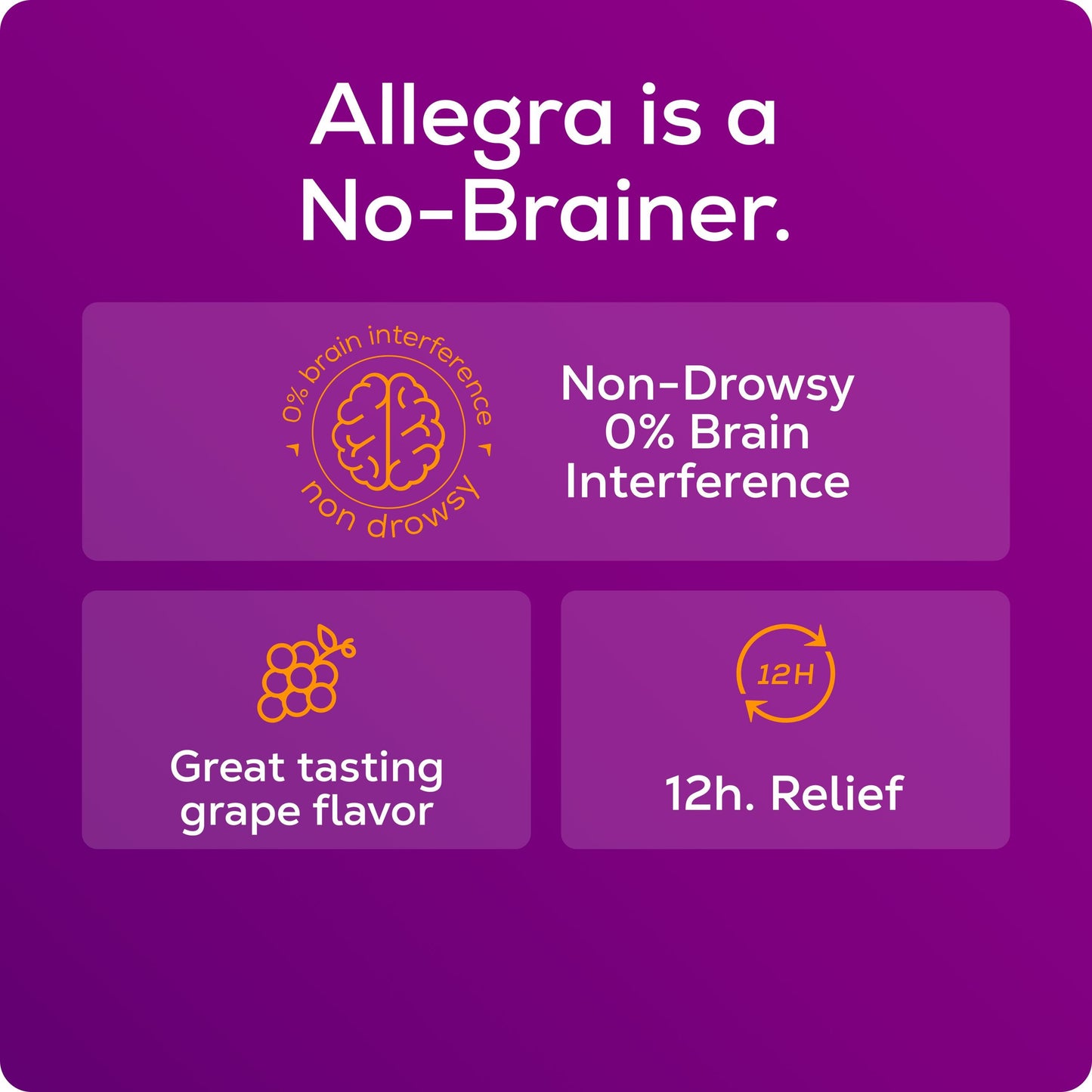 Allegra is a No-Brainer.

0% brain interference
non drowsy

Non-Drowsy
0% Brain
Interference

Great tasting grape flavor

12H

12h. Relief